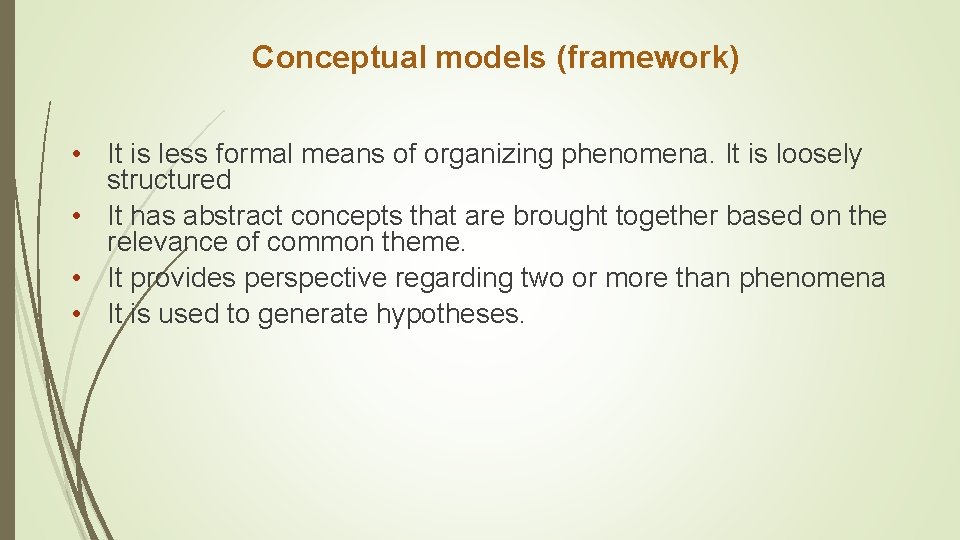 Conceptual models (framework)

• It is less formal means of organizing phenomena. It is loosely structured
• It has abstract concepts that are brought together based on the relevance of common theme.
• It provides perspective regarding two or more than phenomena
• It is used to generate hypotheses.